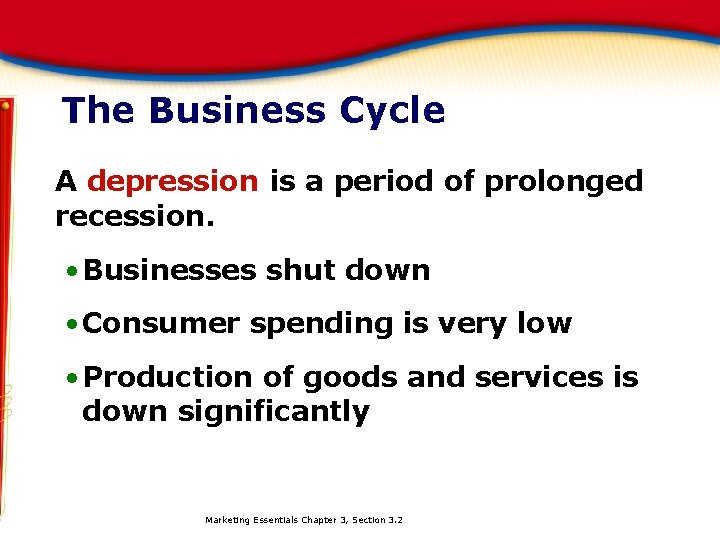 The Business Cycle

A depression is a period of prolonged recession.

• Businesses shut down

• Consumer spending is very low

• Production of goods and services is down significantly

Marketing Essentials Chapter 3, Section 3.2